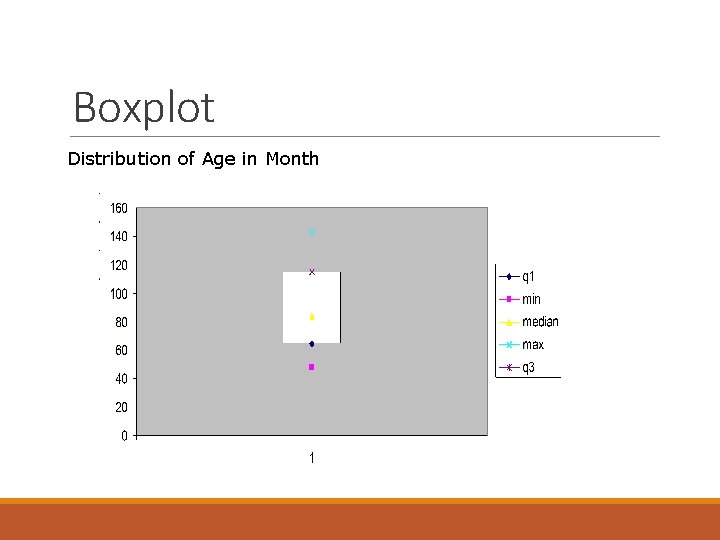 Boxplot

Distribution of Age in Month

160
140
120
100
80
60
40
20
0

1

q1
min
median
max
q3